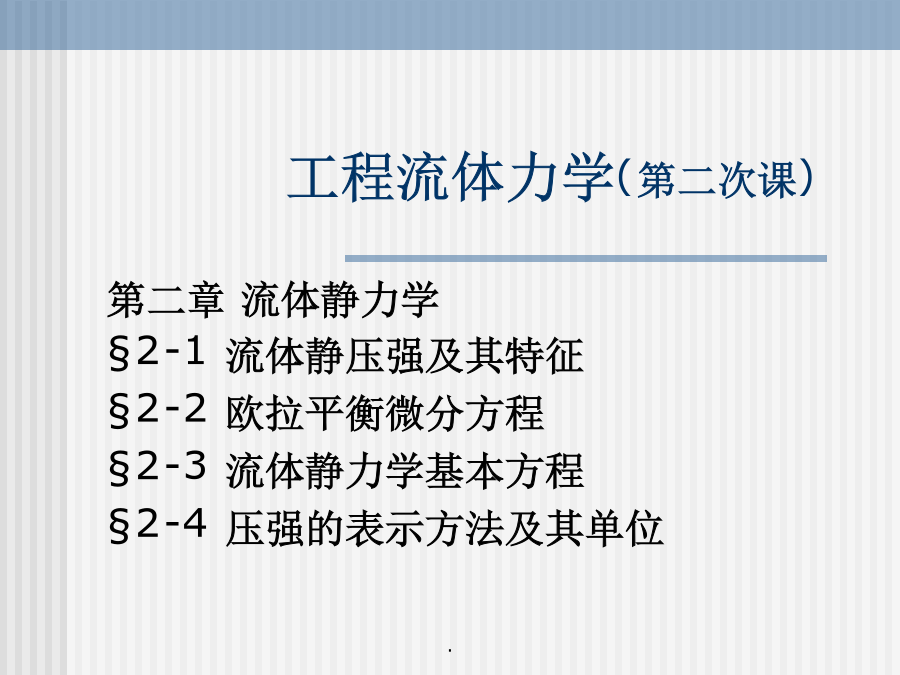 工程流体力学(第二次课)

第二章 流体静力学
§2-1 流体静压强及其特征
§2-2 欧拉平衡微分方程
§2-3 流体静力学基本方程
§2-4 压强的表示方法及其单位

.